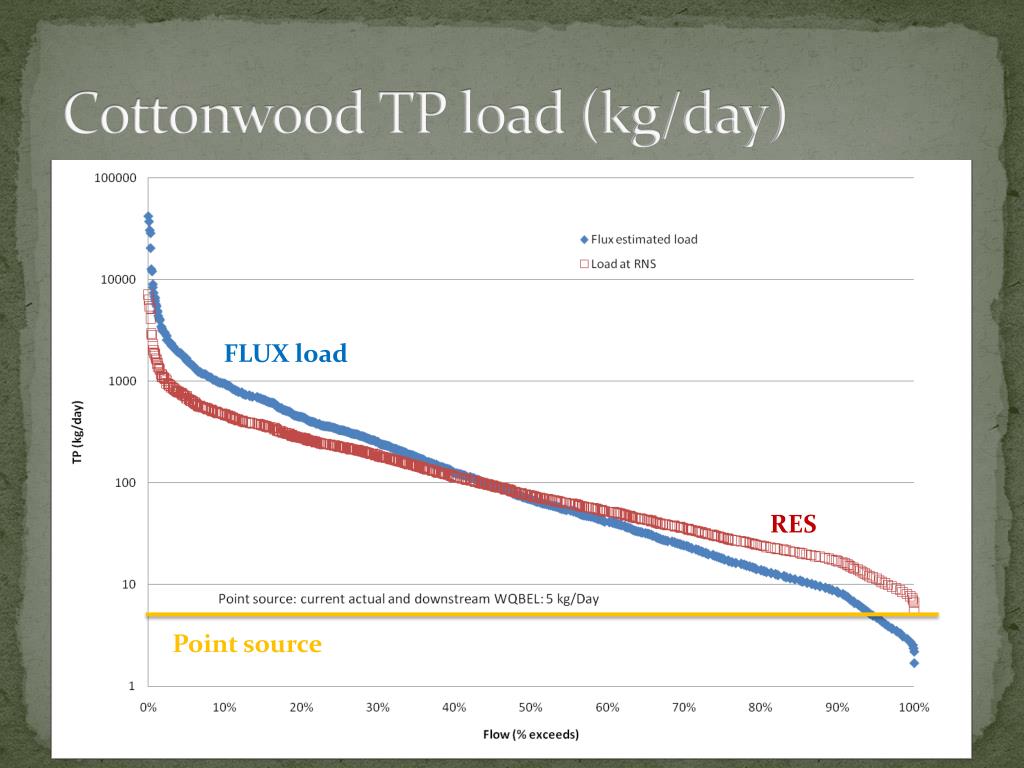 Cottonwood TP load (kg/day)

100000
10000
1000
100
10
1

TP (kg/day)

Flux estimated load
Load at RNS

FLUX load

RES

Point source: current actual and downstream WQBEL: 5 kg/Day

Point source

0% 10% 20% 30% 40% 50% 60% 70% 80% 90% 100%

Flow (% exceeds)